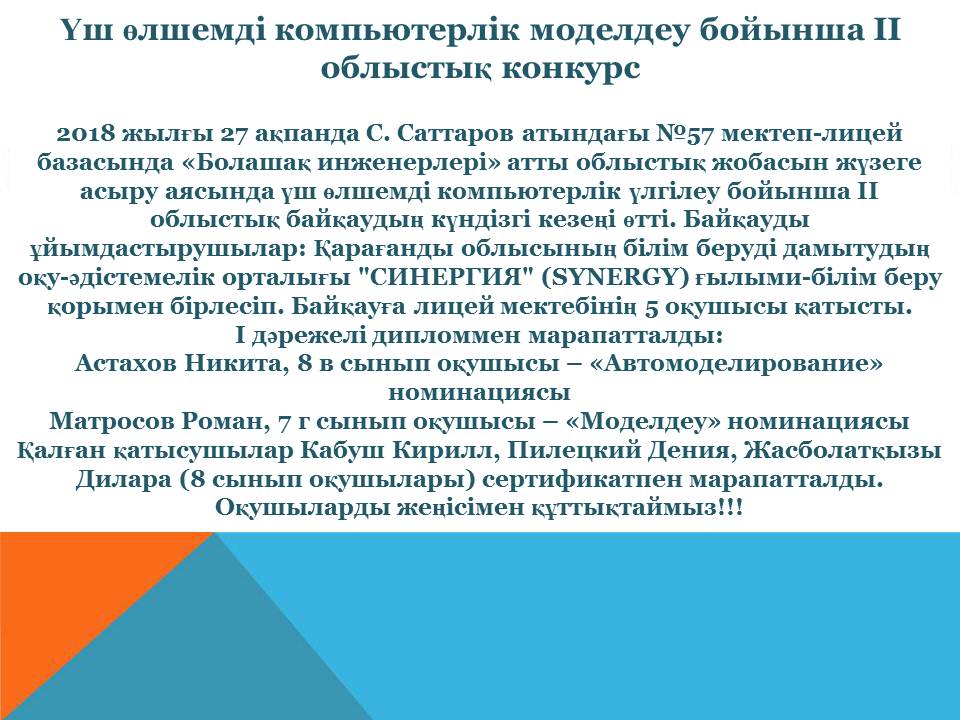 Үш өлшемді компьютерлік моделдеу бойынша II облыстық конкурс

2018 жылғы 27 ақпанда С. Саттаров атындағы №57 мектеп-лицей базасында «Болашақ инженерлері» атты облыстық жобасын жүзеге асыру аясында үш өлшемді компьютерлік үлгілеу бойынша II облыстық байқаудың күндізгі кезеңі өтті. Байқауды ұйымдастырушылар: Қарағанды облысының білім беруді дамытудың оқу-әдістемелік орталығы "СИНЕРГИЯ" (SYNERGY) ғылыми-білім беру қорымен бірлесіп. Байқауға лицей мектебінің 5 оқушысы қатысты.
I дәрежелі дипломмен марапатталды:
Астахов Никита, 8 в сынып оқушысы – «Автомоделирование» номинациясы
Матросов Роман, 7 г сынып оқушысы – «Моделдеу» номинациясы
Қалған қатысушылар Кабуш Кирилл, Пилецкий Дения, Жасболатқызы Дилара (8 сынып оқушылары) сертификатпен марапатталды.
Оқушыларды жеңісімен құттықтаймыз!!!